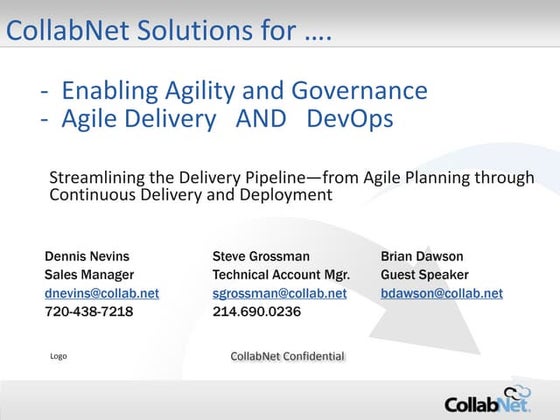 CollabNet Solutions for ….

- Enabling Agility and Governance
- Agile Delivery AND DevOps

Streamlining the Delivery Pipeline—from Agile Planning through Continuous Delivery and Deployment

Dennis Nevins
Sales Manager
dnevins@collab.net
720-438-7218

Steve Grossman
Technical Account Mgr.
sgrossman@collab.net
214.690.0236

Brian Dawson
Guest Speaker
bdawson@collab.net

Logo

CollabNet Confidential

CollabNet